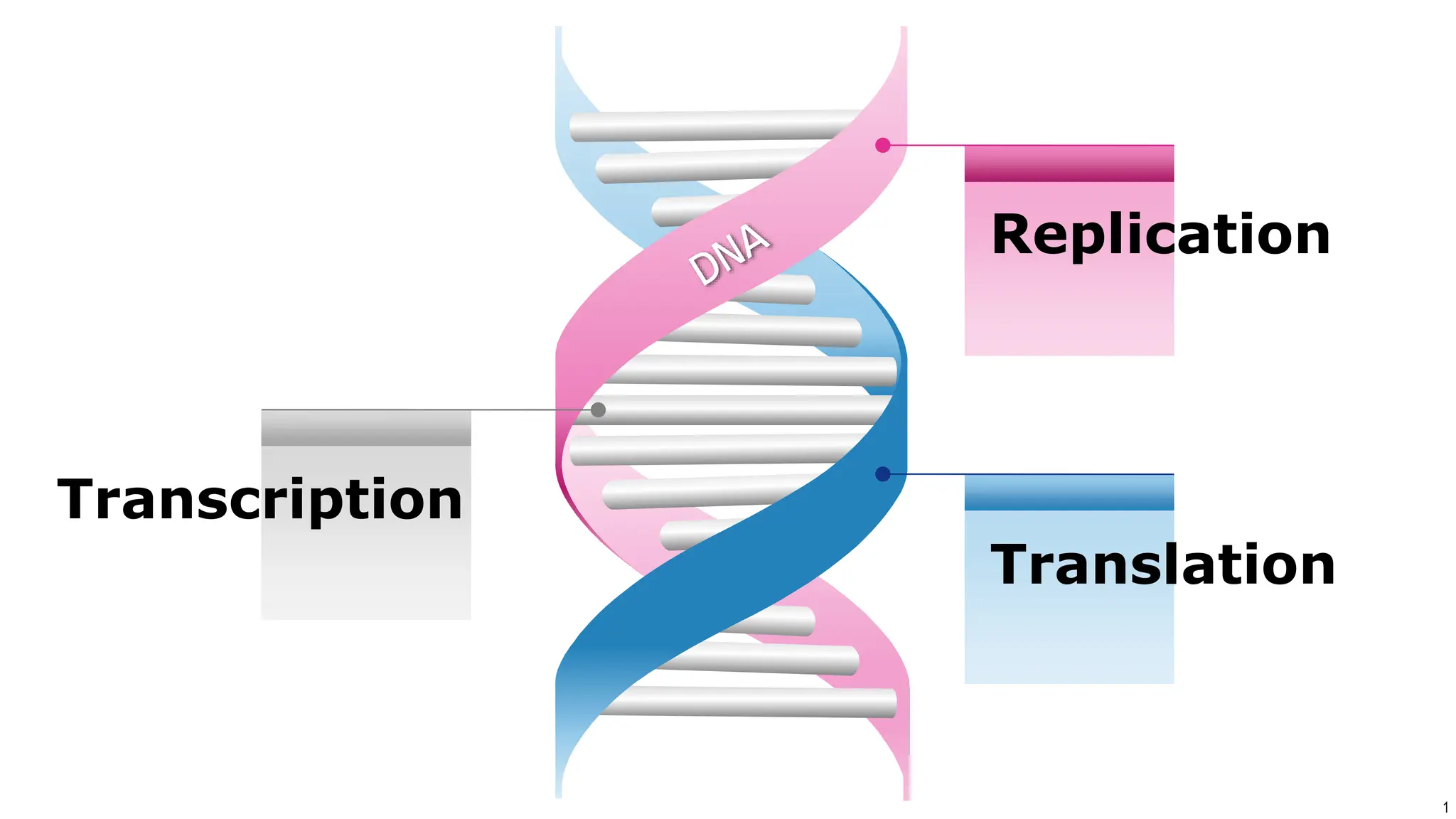 DNA

Replication

Transcription

Translation

1